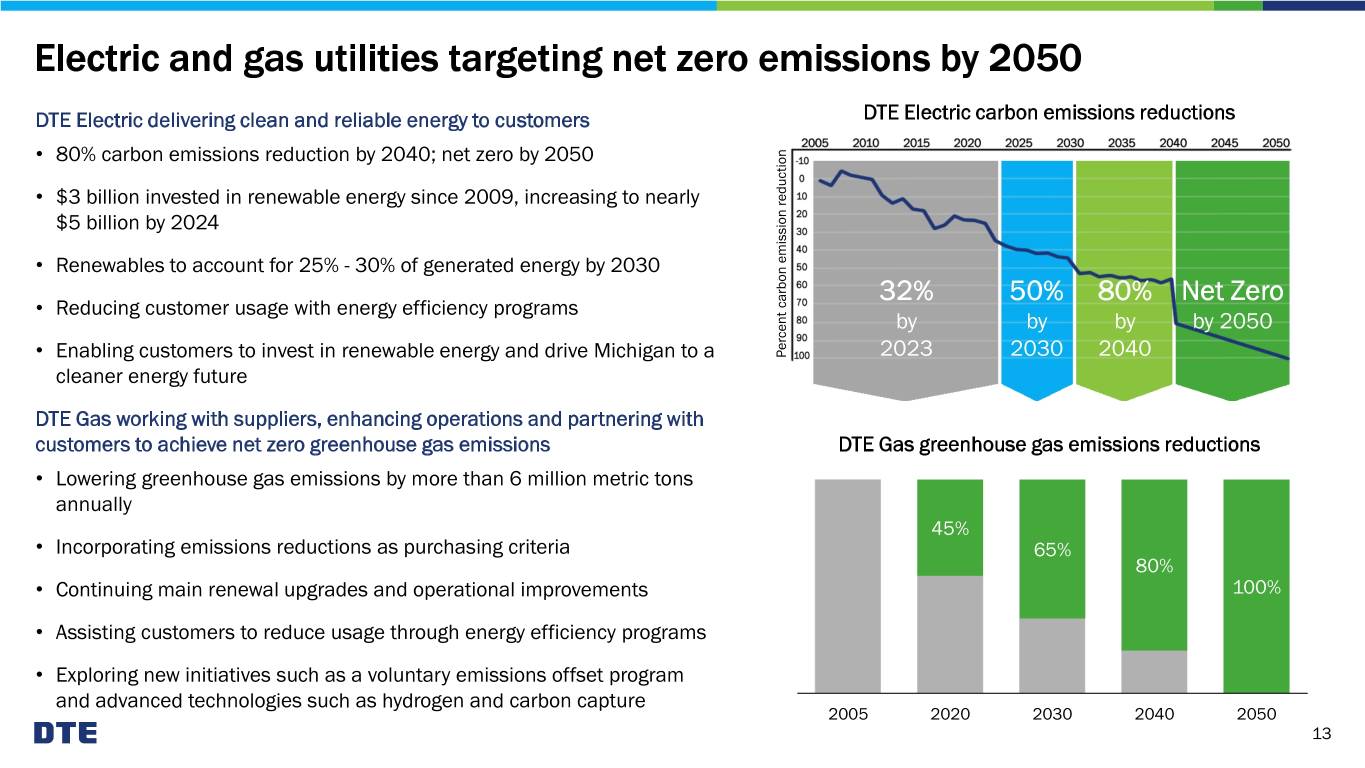 Electric and gas utilities targeting net zero emissions by 2050

DTE Electric delivering clean and reliable energy to customers

• 80% carbon emissions reduction by 2040; net zero by 2050

• $3 billion invested in renewable energy since 2009, increasing to nearly $5 billion by 2024

• Renewables to account for 25% - 30% of generated energy by 2030

• Reducing customer usage with energy efficiency programs

• Enabling customers to invest in renewable energy and drive Michigan to a cleaner energy future

DTE Gas working with suppliers, enhancing operations and partnering with customers to achieve net zero greenhouse gas emissions

• Lowering greenhouse gas emissions by more than 6 million metric tons annually

• Incorporating emissions reductions as purchasing criteria

• Continuing main renewal upgrades and operational improvements

• Assisting customers to reduce usage through energy efficiency programs

• Exploring new initiatives such as a voluntary emissions offset program and advanced technologies such as hydrogen and carbon capture

DTE Electric carbon emissions reductions

2005 2010 2015 2020 2025 2030 2035 2040 2045 2050

Percent carbon emission reduction

-10
0
10
20
30
40
50
60
70
80
90
100

32% by 2023

50% by 2030

80% by 2040

Net Zero by 2050

DTE Gas greenhouse gas emissions reductions

45%
65%
80%
100%

2005 2020 2030 2040 2050

DTE

13